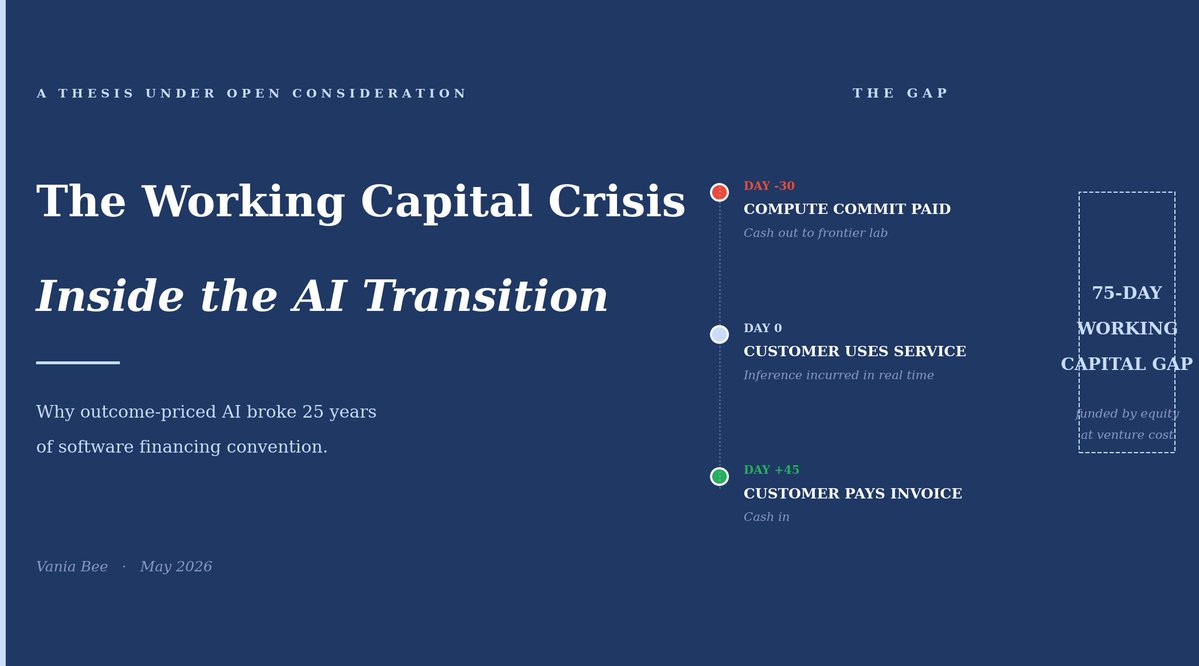 A THESIS UNDER OPEN CONSIDERATION

The Working Capital Crisis

Inside the AI Transition

Why outcome-priced AI broke 25 years of software financing convention.

Vania Bee · May 2026

THE GAP

DAY -30
COMPUTE COMMIT PAID
Cash out to frontier lab

DAY 0
CUSTOMER USES SERVICE
Inference incurred in real time

DAY +45
CUSTOMER PAYS INVOICE
Cash in

75-DAY WORKING CAPITAL GAP

funded by equity at venture cost